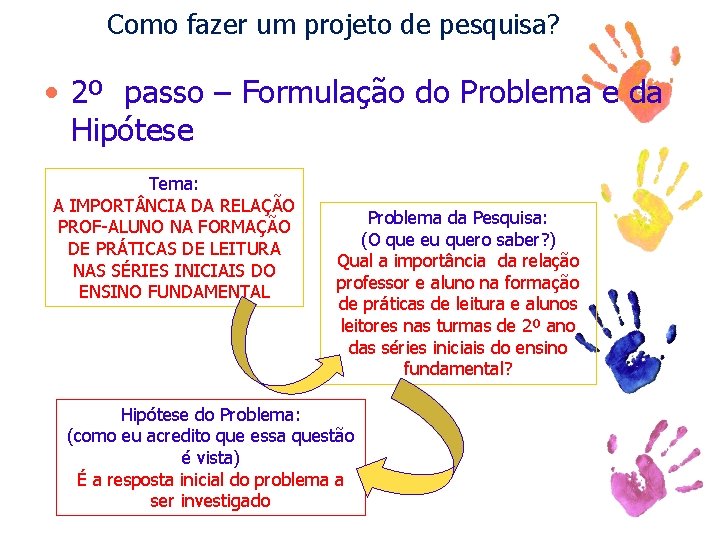 Como fazer um projeto de pesquisa?

• 2º passo – Formulação do Problema e da Hipótese

Tema:
A IMPORTÂNCIA DA RELAÇÃO PROF-ALUNO NA FORMAÇÃO DE PRÁTICAS DE LEITURA NAS SÉRIES INICIAIS DO ENSINO FUNDAMENTAL

Problema da Pesquisa:
(O que eu quero saber?)
Qual a importância da relação professor e aluno na formação de práticas de leitura e alunos leitores nas turmas de 2º ano das séries iniciais do ensino fundamental?

Hipótese do Problema:
(como eu acredito que essa questão é vista)
É a resposta inicial do problema a ser investigado